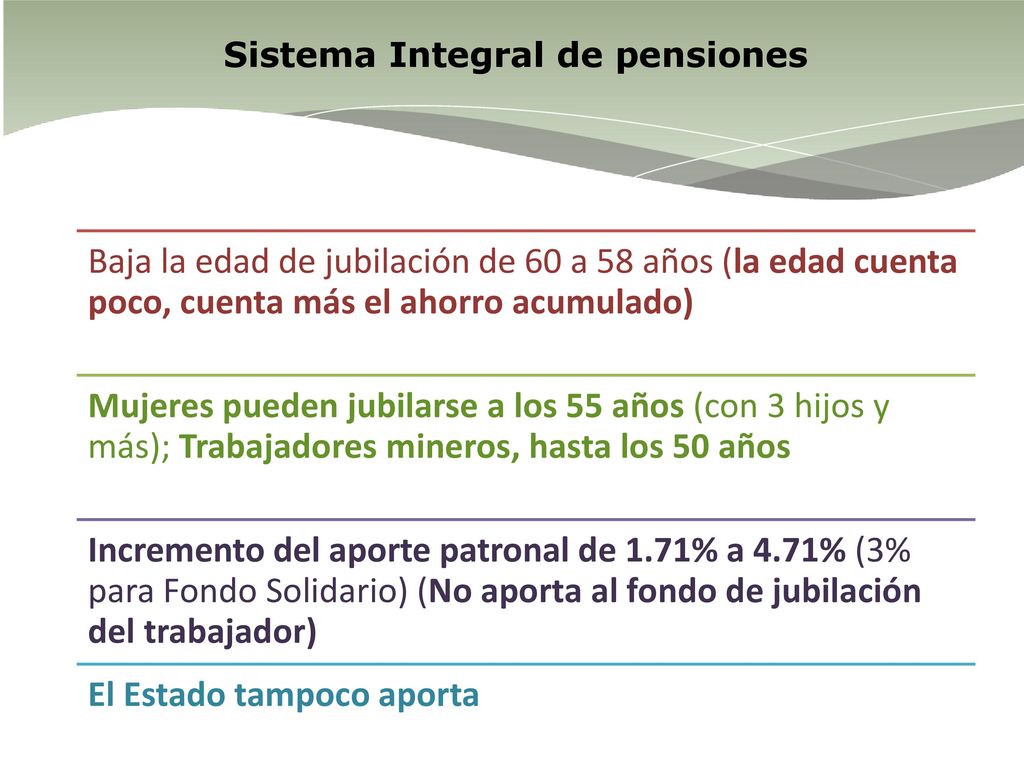 Sistema Integral de pensiones

Baja la edad de jubilación de 60 a 58 años (la edad cuenta poco, cuenta más el ahorro acumulado)

Mujeres pueden jubilarse a los 55 años (con 3 hijos y más); Trabajadores mineros, hasta los 50 años

Incremento del aporte patronal de 1.71% a 4.71% (3% para Fondo Solidario) (No aporta al fondo de jubilación del trabajador)

El Estado tampoco aporta